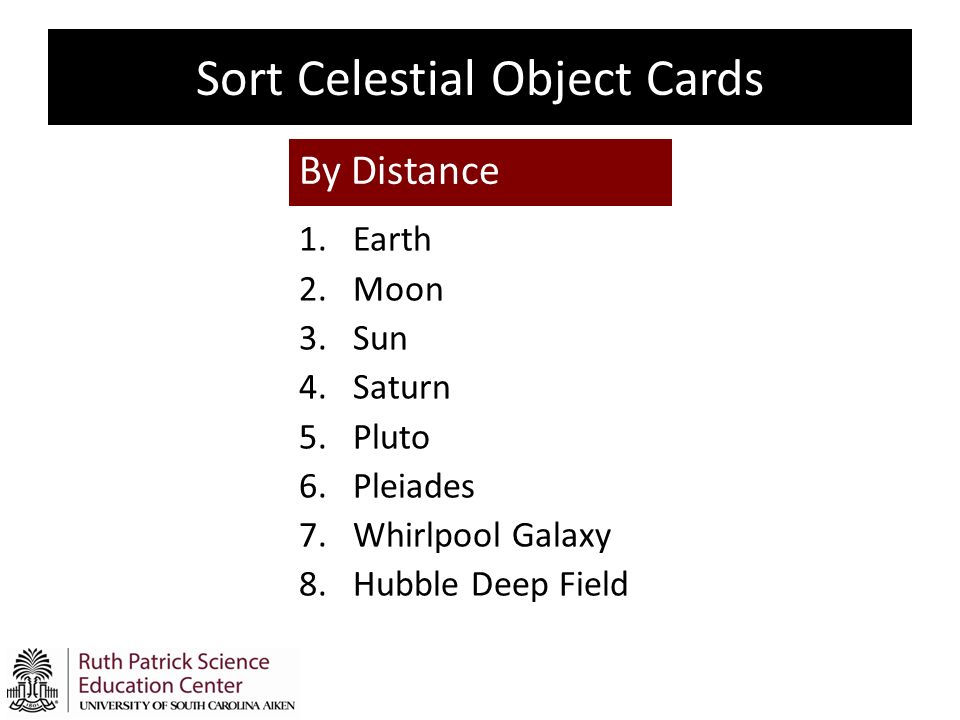 Sort Celestial Object Cards

By Distance

1. Earth
2. Moon
3. Sun
4. Saturn
5. Pluto
6. Pleiades
7. Whirlpool Galaxy
8. Hubble Deep Field

Ruth Patrick Science Education Center
UNIVERSITY OF SOUTH CAROLINA AIKEN